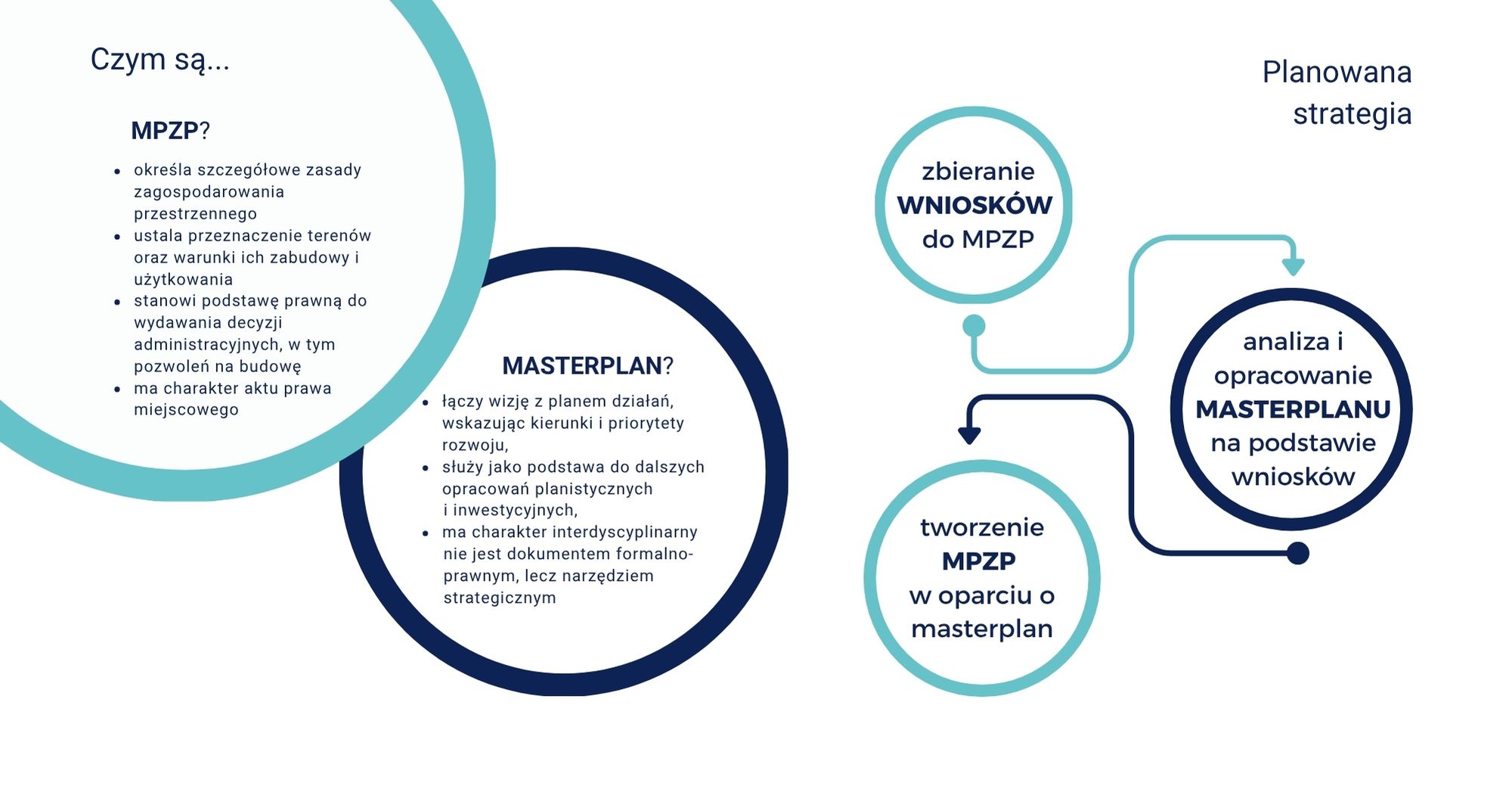 Czym są...

MPZP?

- określa szczegółowe zasady zagospodarowania przestrzennego
- ustala przeznaczenie terenów oraz warunki ich zabudowy i użytkowania
- stanowi podstawę prawną do wydawania decyzji administracyjnych, w tym pozwoleń na budowę
- ma charakter aktu prawa miejscowego

MASTERPLAN?

- łączy wizję z planem działań, wskazując kierunki i priorytety rozwoju,
- służy jako podstawa do dalszych opracowań planistycznych i inwestycyjnych,
- ma charakter interdyscyplinarny nie jest dokumentem formalno-prawnym, lecz narzędziem strategicznym

Planowana strategia

zbieranie WNIOSKÓW do MPZP

analiza i opracowanie MASTERPLANU na podstawie wniosków

tworzenie MPZP w oparciu o masterplan